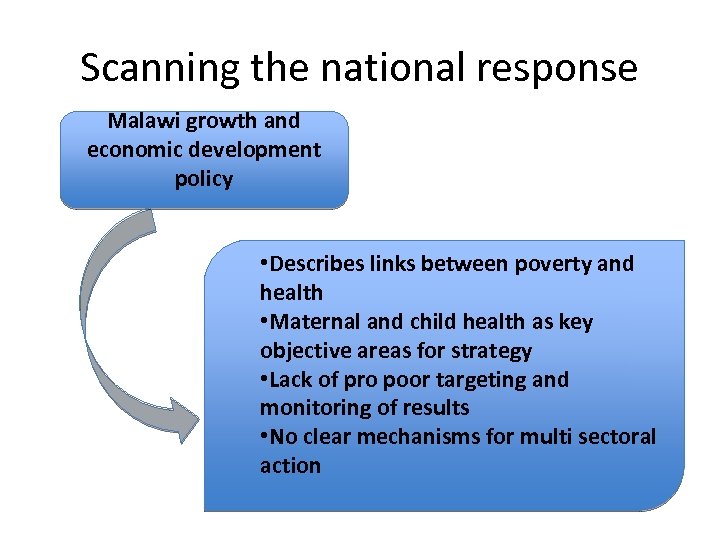 Scanning the national response

Malawi growth and economic development policy

•Describes links between poverty and health
•Maternal and child health as key objective areas for strategy
•Lack of pro poor targeting and monitoring of results
•No clear mechanisms for multi sectoral action